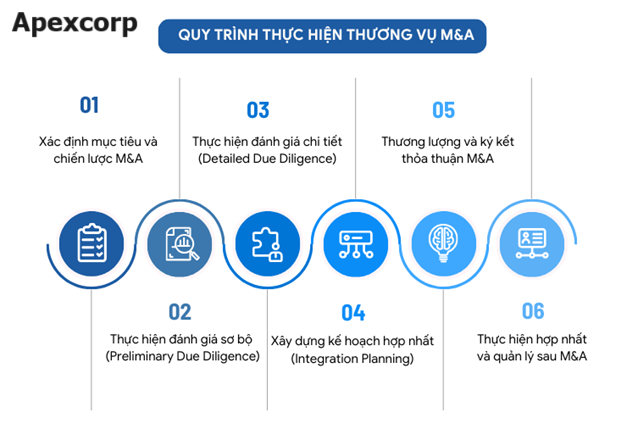 Apexcorp

QUY TRÌNH THỰC HIỆN THƯƠNG VỤ M&A

01
Xác định mục tiêu và chiến lược M&A

03
Thực hiện đánh giá chi tiết (Detailed Due Diligence)

05
Thương lượng và ký kết thỏa thuận M&A

02
Thực hiện đánh giá sơ bộ (Preliminary Due Diligence)

04
Xây dựng kế hoạch hợp nhất (Integration Planning)

06
Thực hiện hợp nhất và quản lý sau M&A